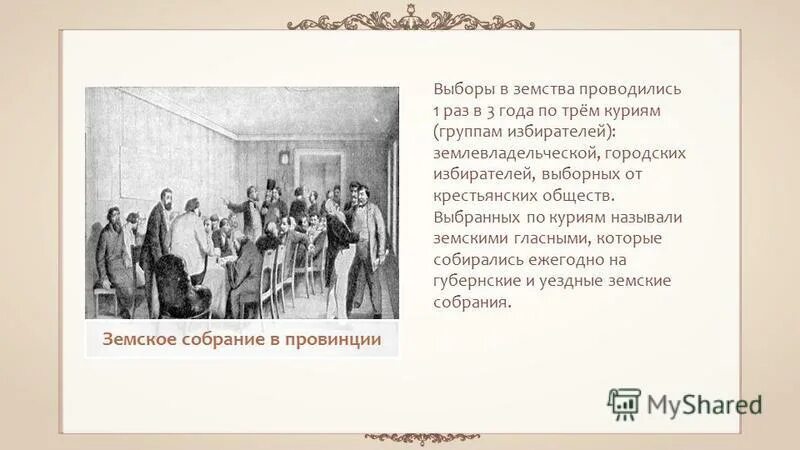 Земское собрание в провинции

Выборы в земства проводились 1 раз в 3 года по трём куриям (группам избирателей): землевладельческой, городских избирателей, выборных от крестьянских обществ. Выбранных по куриям называли земскими гласными, которые собирались ежегодно на губернские и уездные земские собрания.

MyShared